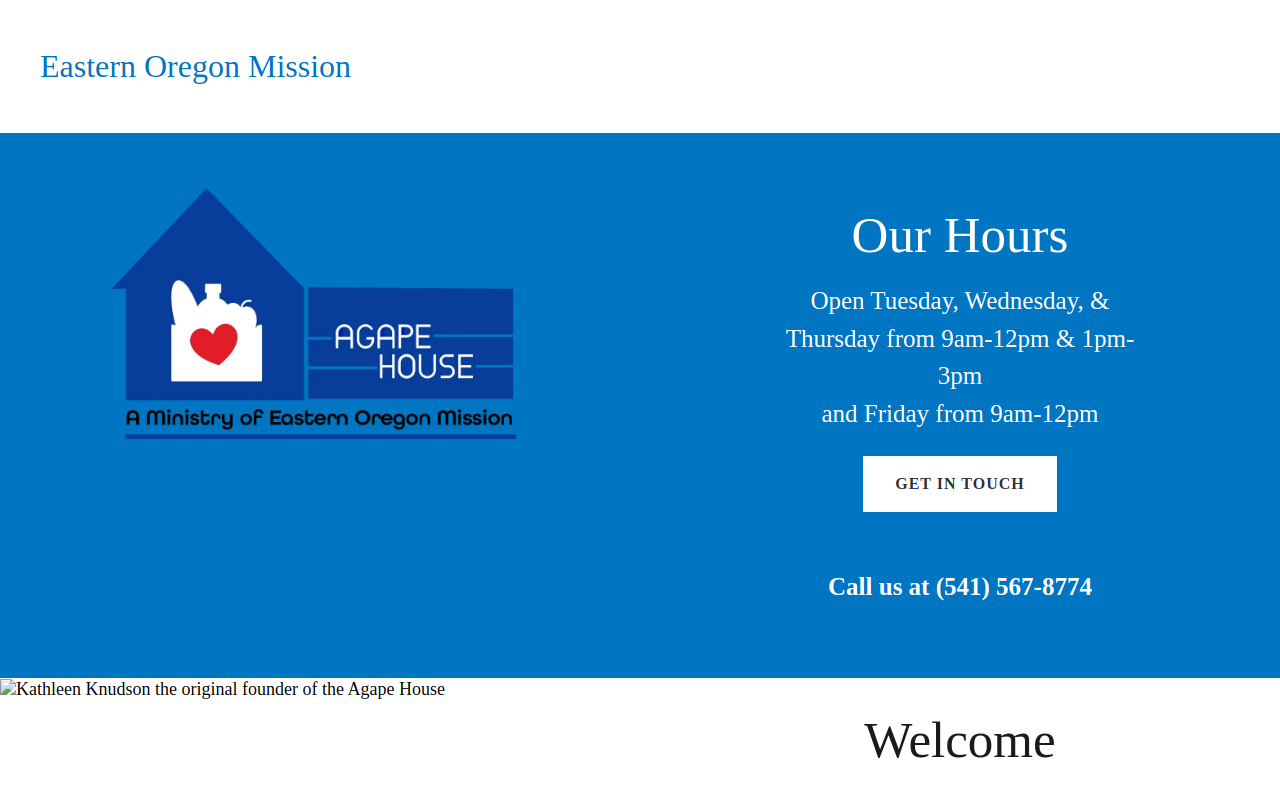 Eastern Oregon Mission

AGAPE HOUSE

A Ministry of Eastern Oregon Mission

Our Hours

Open Tuesday, Wednesday, & Thursday from 9am-12pm & 1pm-3pm
and Friday from 9am-12pm

GET IN TOUCH

Call us at (541) 567-8774

Kathleen Knudson the original founder of the Agape House

Welcome